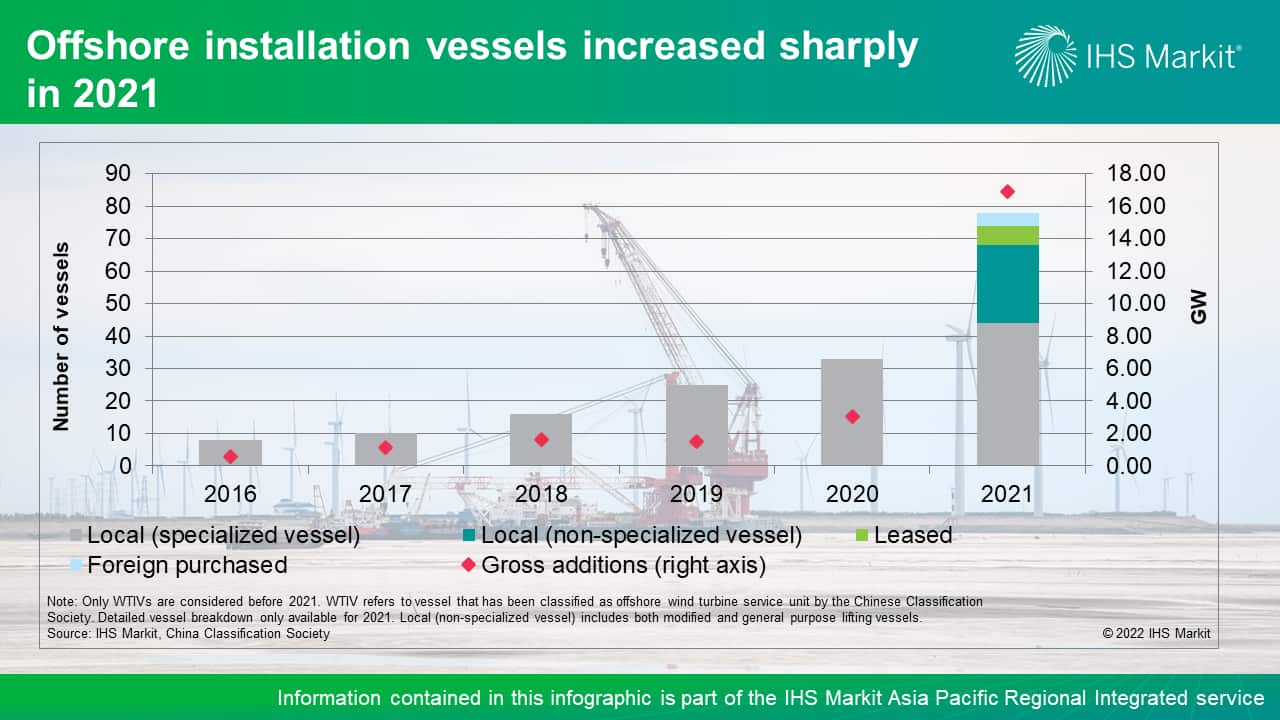 Offshore installation vessels increased sharply in 2021

IHS Markit®

Number of vessels

90
80
70
60
50
40
30
20
10
0

18.00
16.00
14.00
12.00
10.00
8.00
6.00
4.00
2.00
0.00

GW

2016 2017 2018 2019 2020 2021

Local (specialized vessel)
Local (non-specialized vessel)
Leased
Foreign purchased
Gross additions (right axis)

Note: Only WTIVs are considered before 2021. WTIV refers to vessel that has been classified as offshore wind turbine service unit by the Chinese Classification Society. Detailed vessel breakdown only available for 2021. Local (non-specialized vessel) includes both modified and general purpose lifting vessels.
Source: IHS Markit, China Classification Society

© 2022 IHS Markit

Information contained in this infographic is part of the IHS Markit Asia Pacific Regional Integrated service